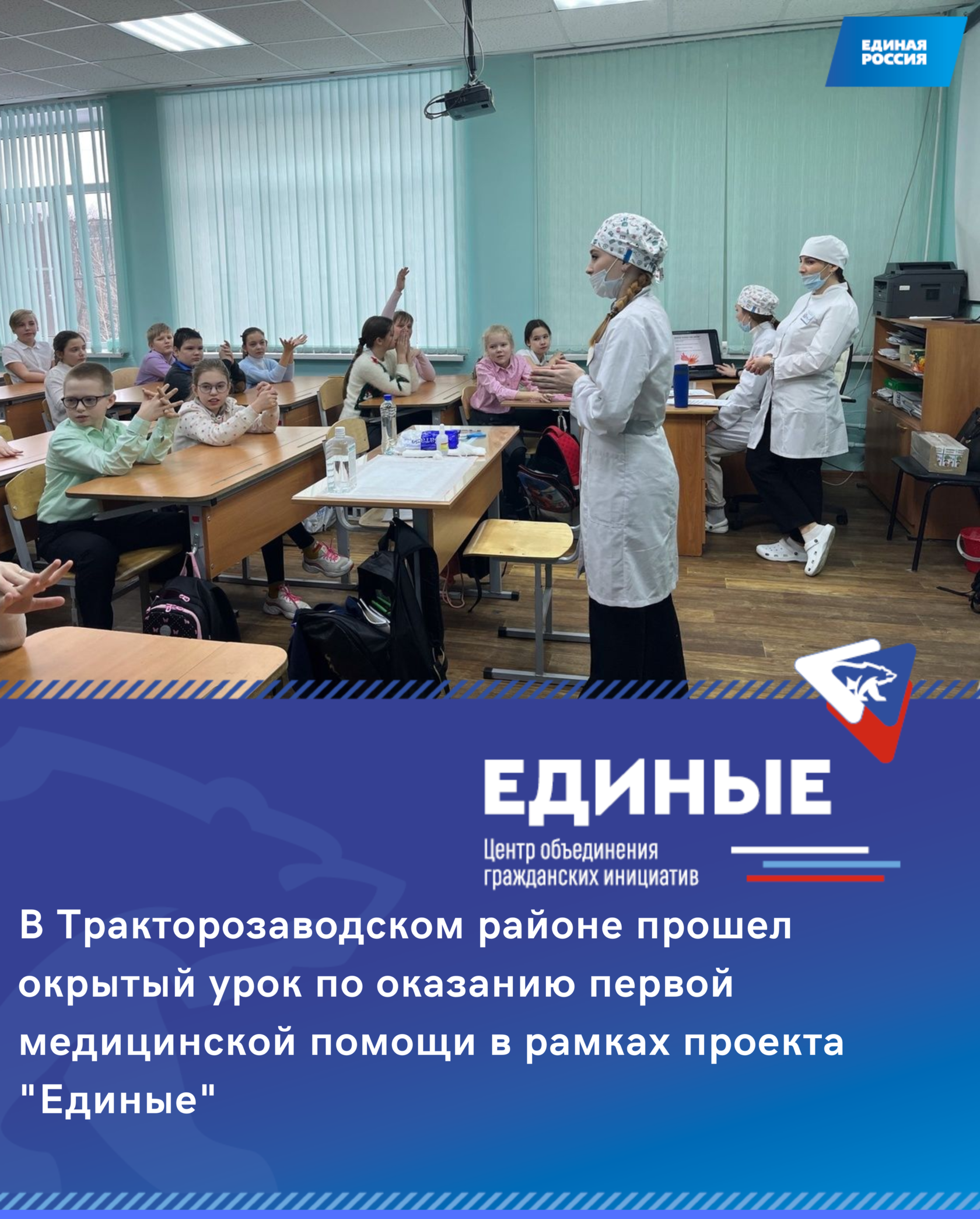 ЕДИНАЯ РОССИЯ

ЕДИНЫЕ
Центр объединения гражданских инициатив

В Тракторозаводском районе прошел окрытый урок по оказанию первой медицинской помощи в рамках проекта "Единые"